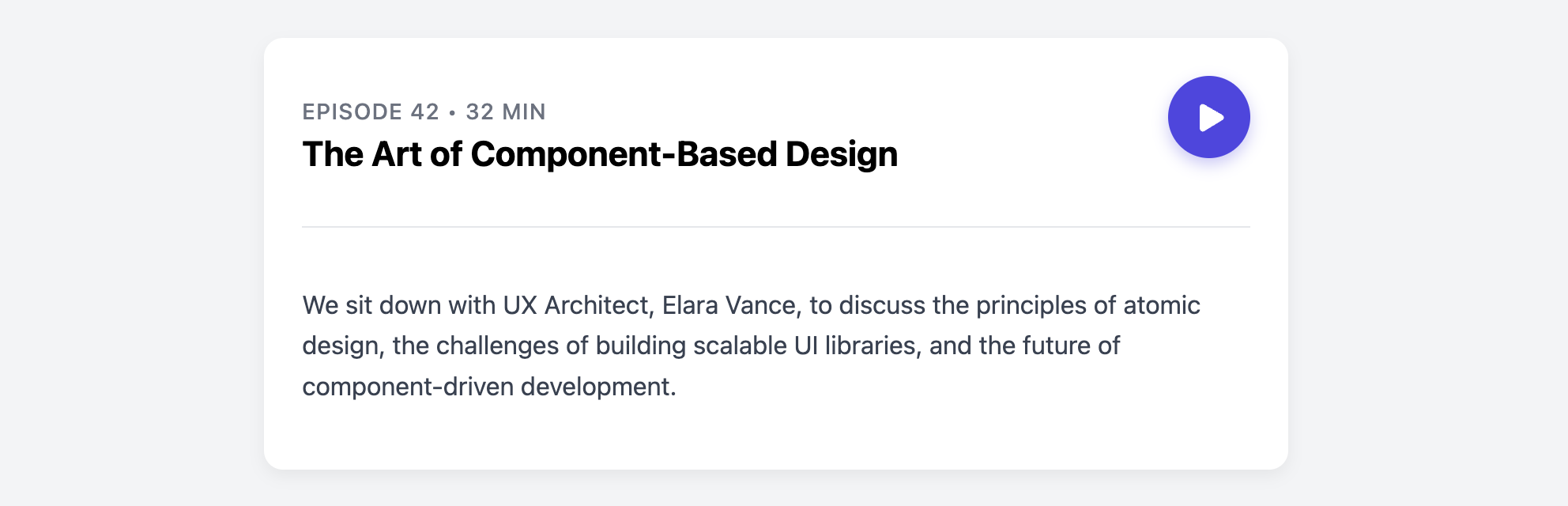 EPISODE 42 • 32 MIN
The Art of Component-Based Design

We sit down with UX Architect, Elara Vance, to discuss the principles of atomic design, the challenges of building scalable UI libraries, and the future of component-driven development.